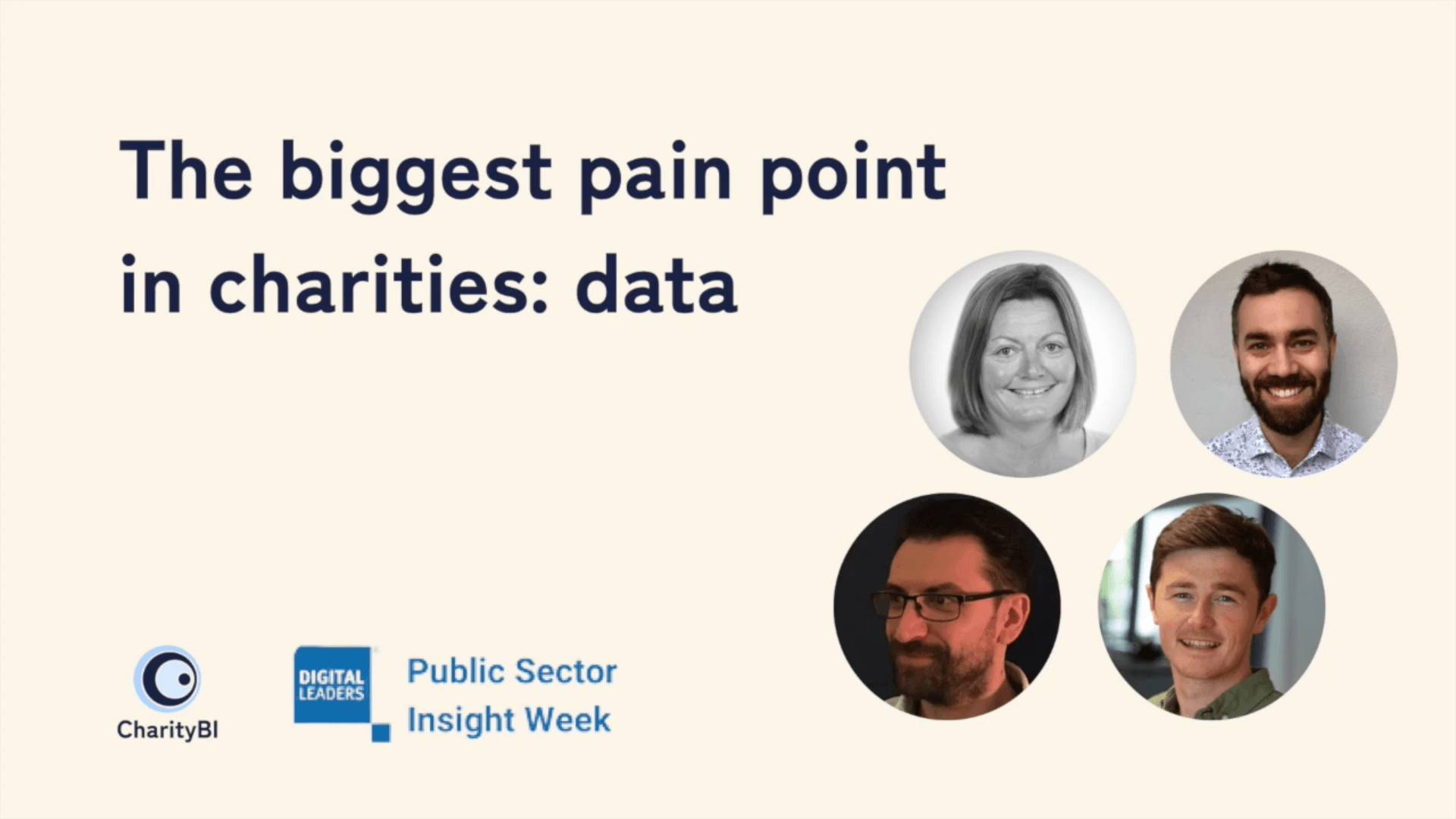 The biggest pain point in charities: data

CharityBI

DIGITAL LEADERS

Public Sector Insight Week